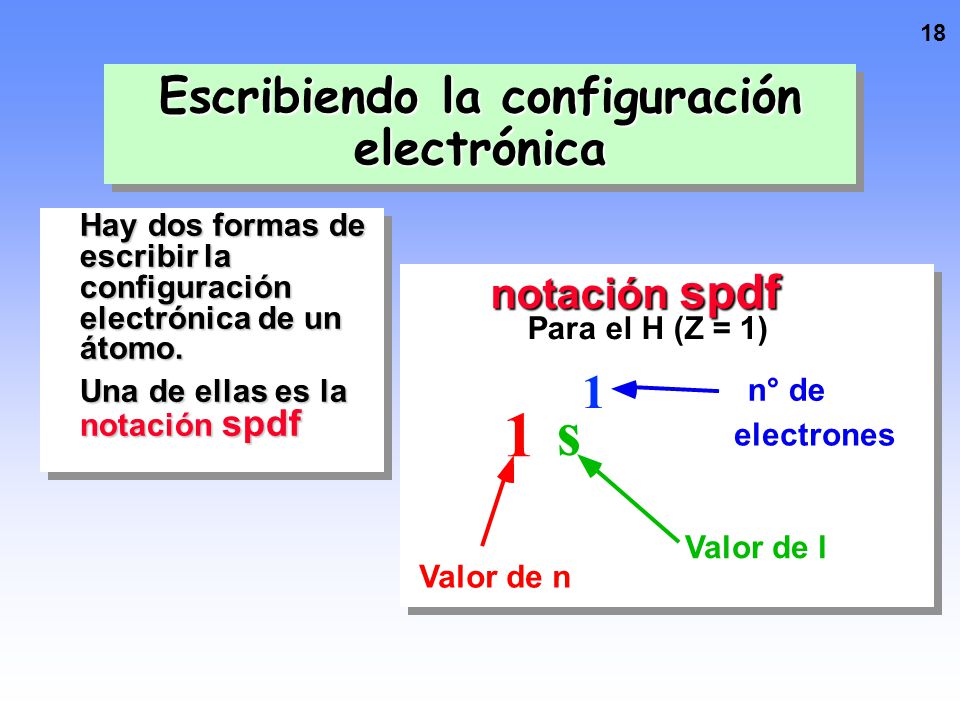 18

Escribiendo la configuración electrónica

Hay dos formas de escribir la configuración electrónica de un átomo.

Una de ellas es la notación spdf

notación spdf

Para el H (Z = 1)

$1s^1$

n° de electrones

Valor de l

Valor de n